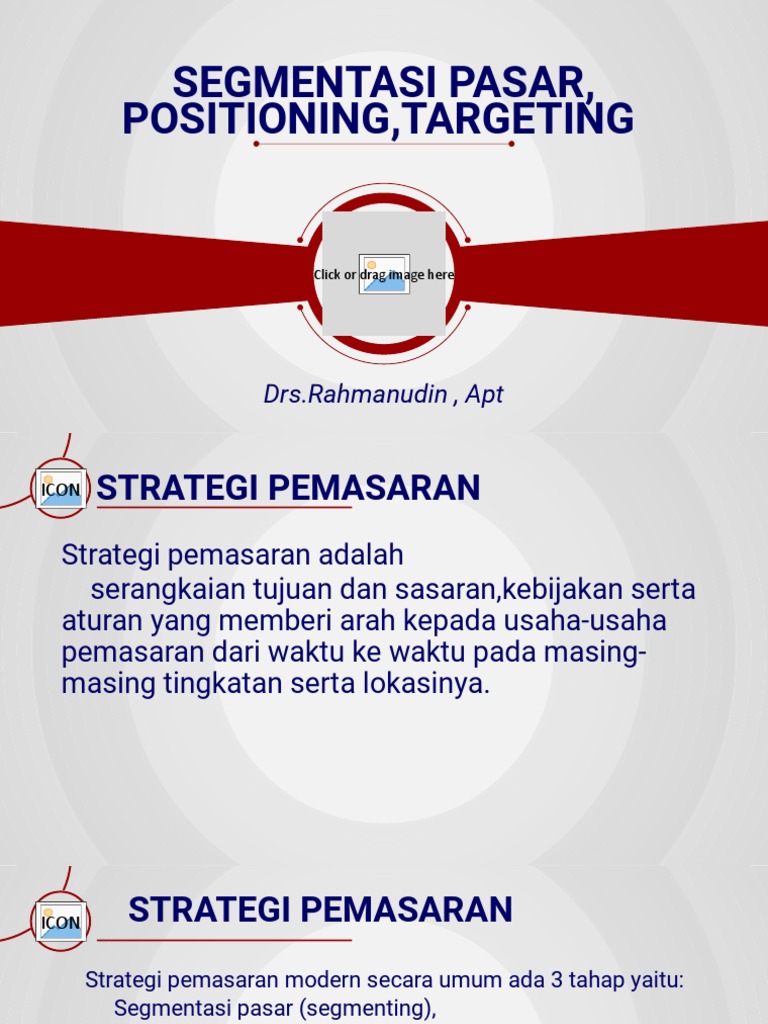 SEGMENTASI PASAR, POSITIONING,TARGETING

Click or drag image here

Drs.Rahmanudin , Apt

ICON

STRATEGI PEMASARAN

Strategi pemasaran adalah serangkaian tujuan dan sasaran,kebijakan serta aturan yang memberi arah kepada usaha-usaha pemasaran dari waktu ke waktu pada masing-masing tingkatan serta lokasinya.

ICON

STRATEGI PEMASARAN

Strategi pemasaran modern secara umum ada 3 tahap yaitu:
Segmentasi pasar (segmenting),